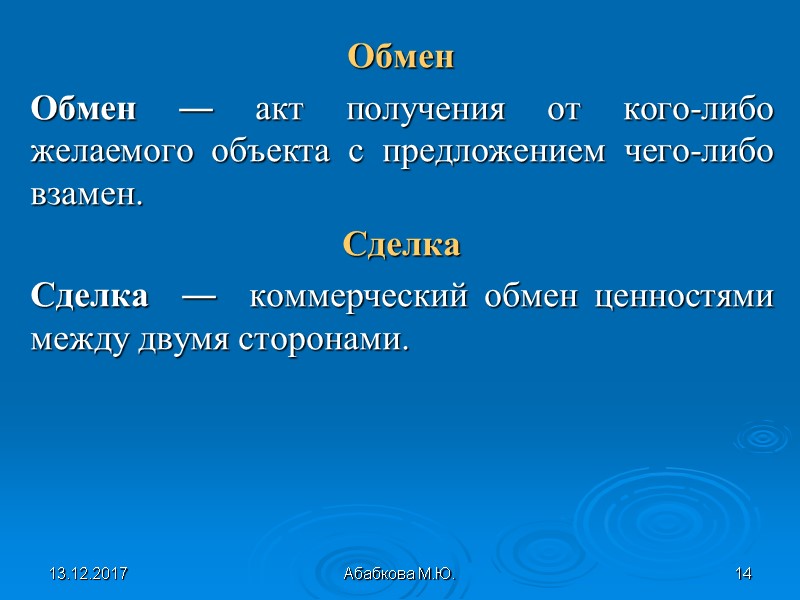 Обмен

Обмен — акт получения от кого-либо желаемого объекта с предложением чего-либо взамен.

Сделка

Сделка — коммерческий обмен ценностями между двумя сторонами.

13.12.2017 Абабкова М.Ю. 14